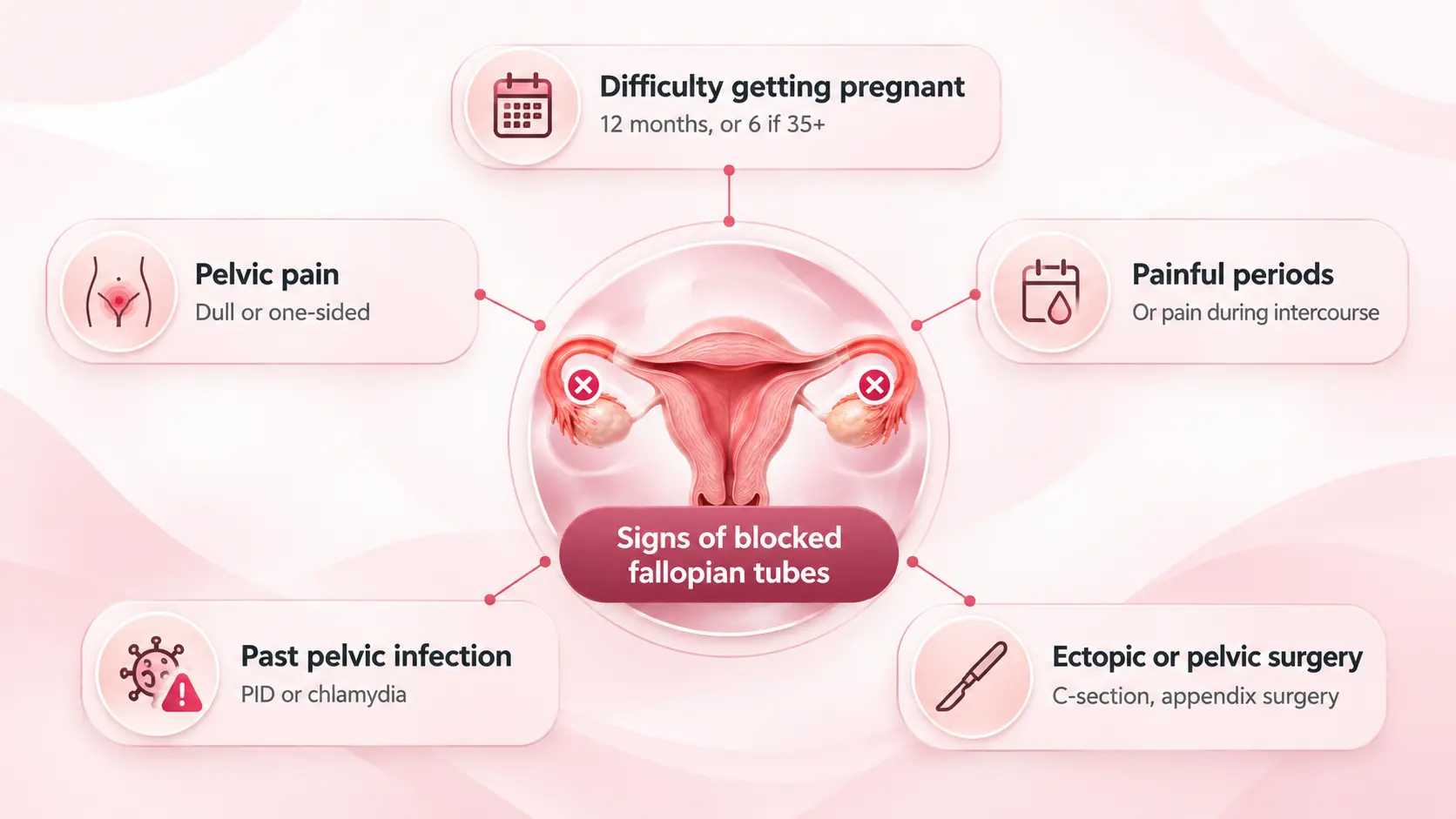 Difficulty getting pregnant
12 months, or 6 if 35+

Pelvic pain
Dull or one-sided

Painful periods
Or pain during intercourse

Signs of blocked fallopian tubes

Past pelvic infection
PID or chlamydia

Ectopic or pelvic surgery
C-section, appendix surgery